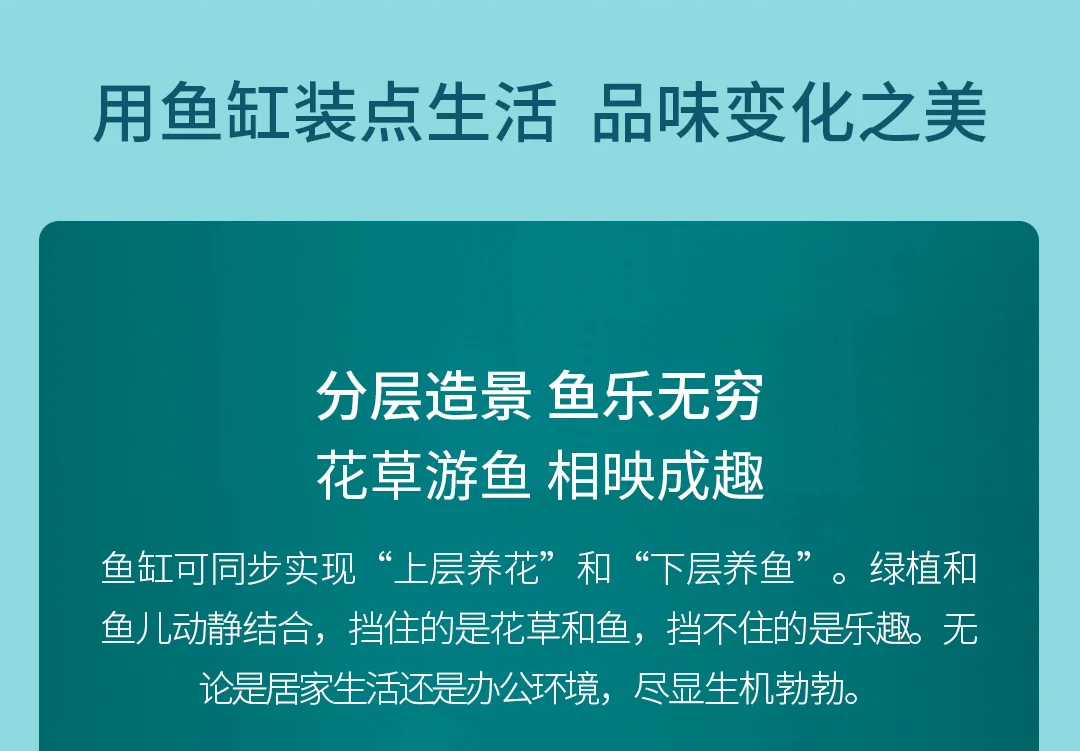 用鱼缸装点生活 品味变化之美

分层造景 鱼乐无穷
花草游鱼 相映成趣

鱼缸可同步实现“上层养花”和“下层养鱼”。绿植和鱼儿动静结合，挡住的是花草和鱼，挡不住的是乐趣。无论是居家生活还是办公环境，尽显生机勃勃。